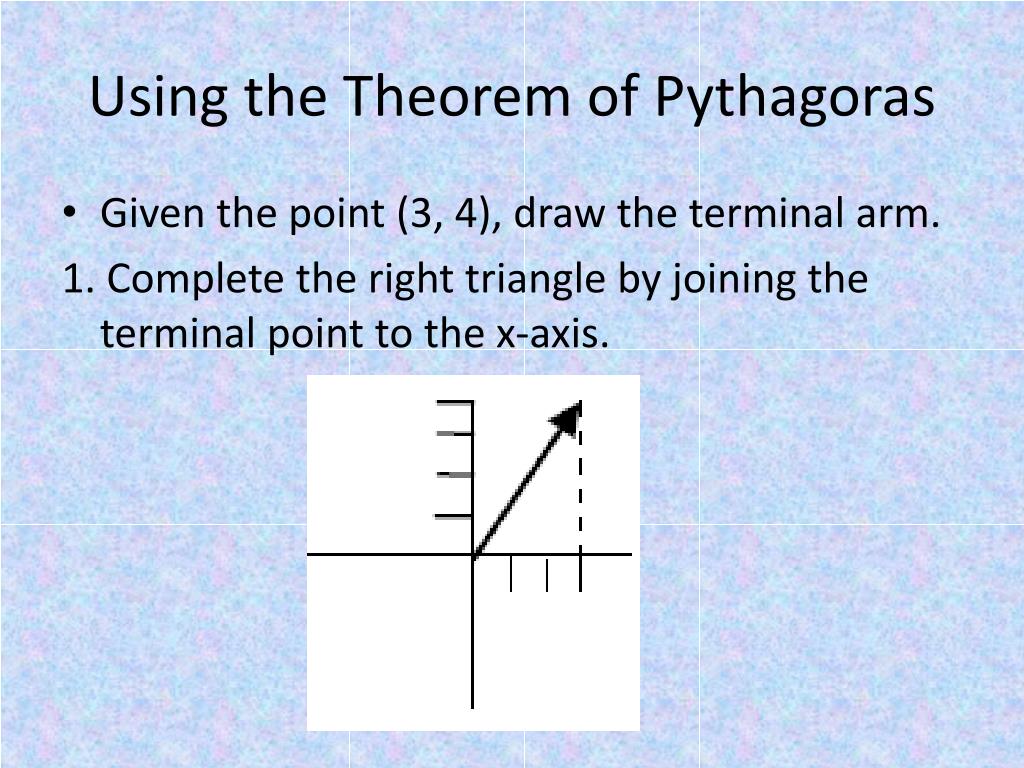 Using the Theorem of Pythagoras

• Given the point (3, 4), draw the terminal arm.

1. Complete the right triangle by joining the terminal point to the x-axis.